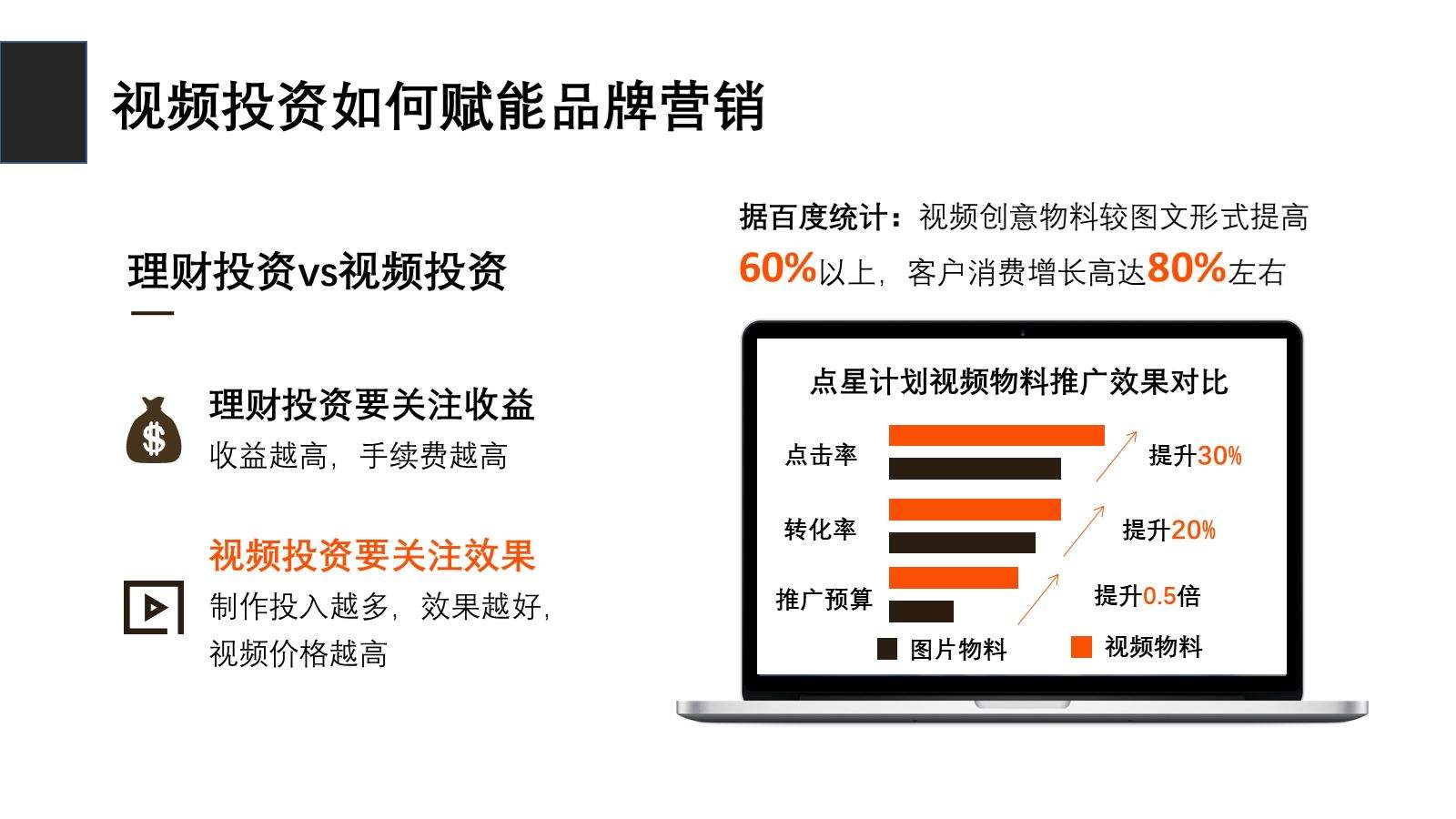 视频投资如何赋能品牌营销

理财投资vs视频投资

理财投资要关注收益
收益越高，手续费越高

视频投资要关注效果
制作投入越多，效果越好，视频价格越高

据百度统计：视频创意物料较图文形式提高60%以上，客户消费增长高达80%左右

点星计划视频物料推广效果对比

点击率
提升30%

转化率
提升20%

推广预算
提升0.5倍

图片物料
视频物料